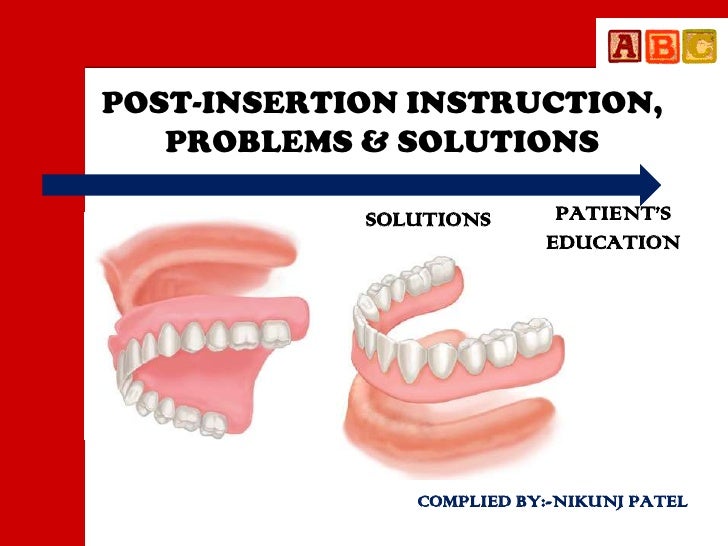 ABC

POST-INSERTION INSTRUCTION, PROBLEMS & SOLUTIONS

SOLUTIONS

PATIENT'S EDUCATION

COMPLIED BY:-NIKUNJ PATEL